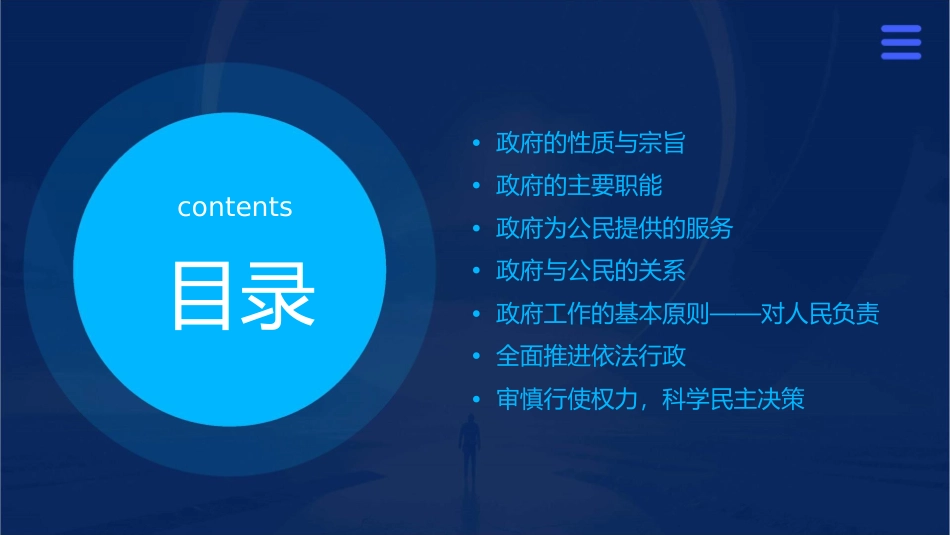 contents

目录

• 政府的性质与宗旨
• 政府的主要职能
• 政府为公民提供的服务
• 政府与公民的关系
• 政府工作的基本原则——对人民负责
• 全面推进依法行政
• 审慎行使权力，科学民主决策